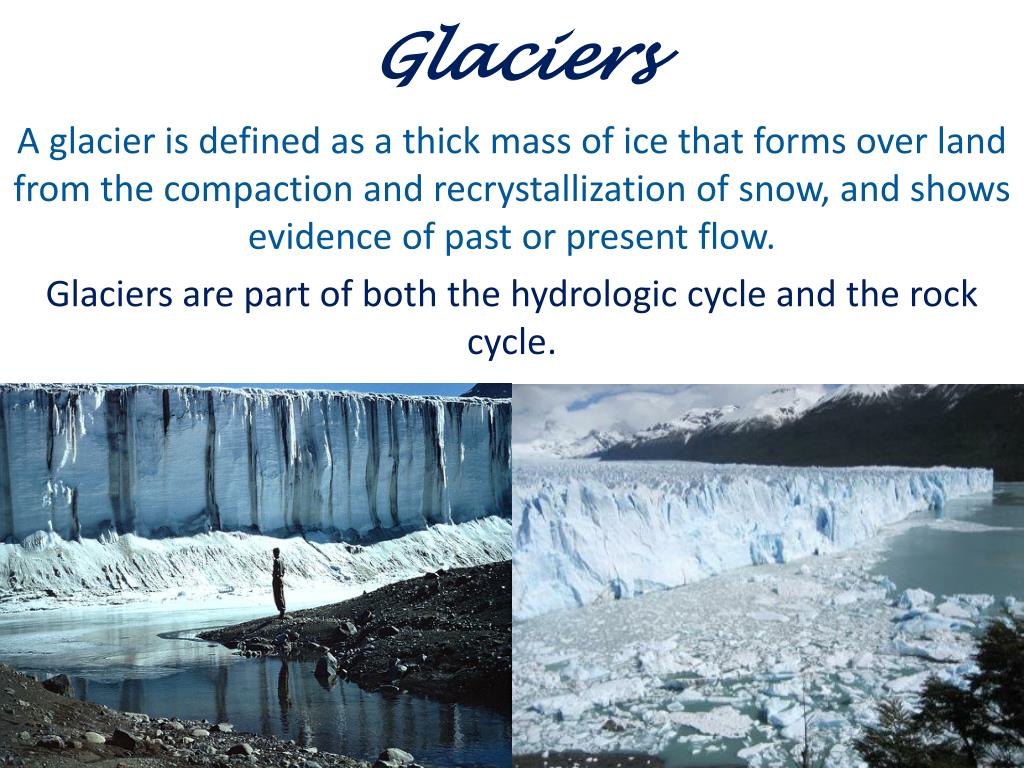 Glaciers

A glacier is defined as a thick mass of ice that forms over land from the compaction and recrystallization of snow, and shows evidence of past or present flow.

Glaciers are part of both the hydrologic cycle and the rock cycle.